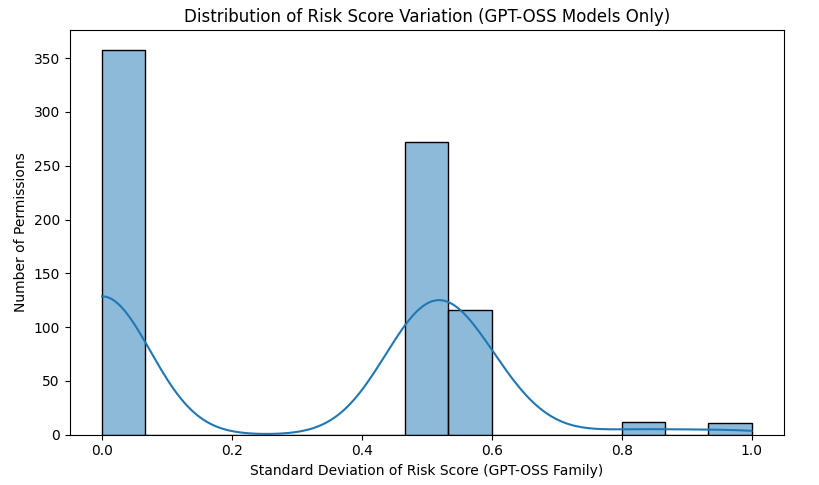 Distribution of Risk Score Variation (GPT-OSS Models Only)

Number of Permissions

350
300
250
200
150
100
50
0

0.0
0.2
0.4
0.6
0.8
1.0

Standard Deviation of Risk Score (GPT-OSS Family)